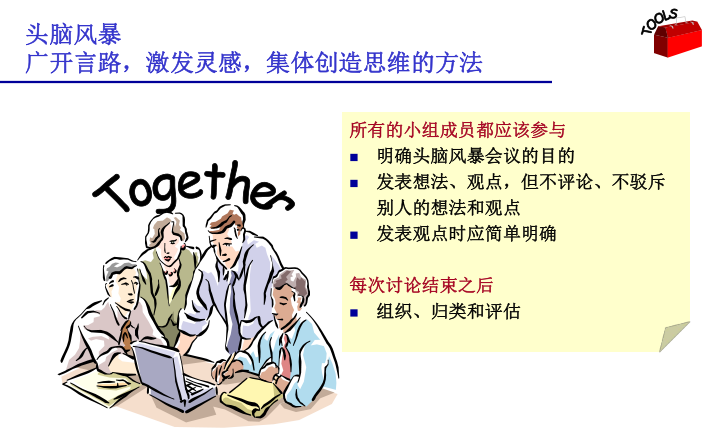 头脑风暴
广开言路，激发灵感，集体创造思维的方法

TOOLS

Together

所有的小组成员都应该参与

- 明确头脑风暴会议的目的
- 发表想法、观点，但不评论、不驳斥别人的想法和观点
- 发表观点时应简单明确

每次讨论结束之后

- 组织、归类和评估